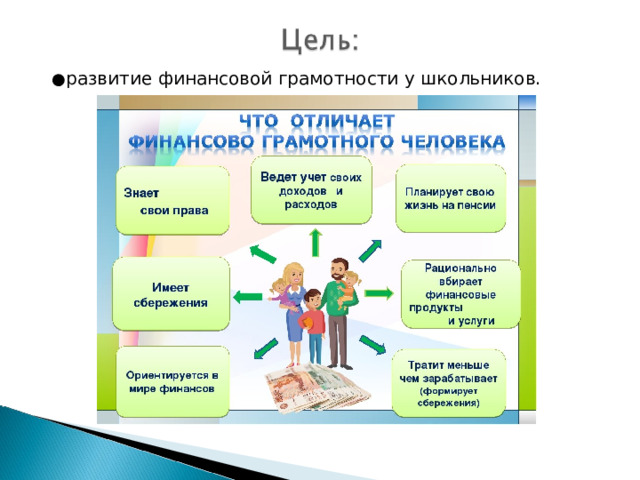 Цель:

●развитие финансовой грамотности у школьников.

ЧТО ОТЛИЧАЕТ ФИНАНСОВО ГРАМОТНОГО ЧЕЛОВЕКА

Знает свои права

Ведет учет своих доходов и расходов

Планирует свою жизнь на пенсии

Имеет сбережения

Рационально вбирает финансовые продукты и услуги

Ориентируется в мире финансов

Тратит меньше чем зарабатывает (формирует сбережения)